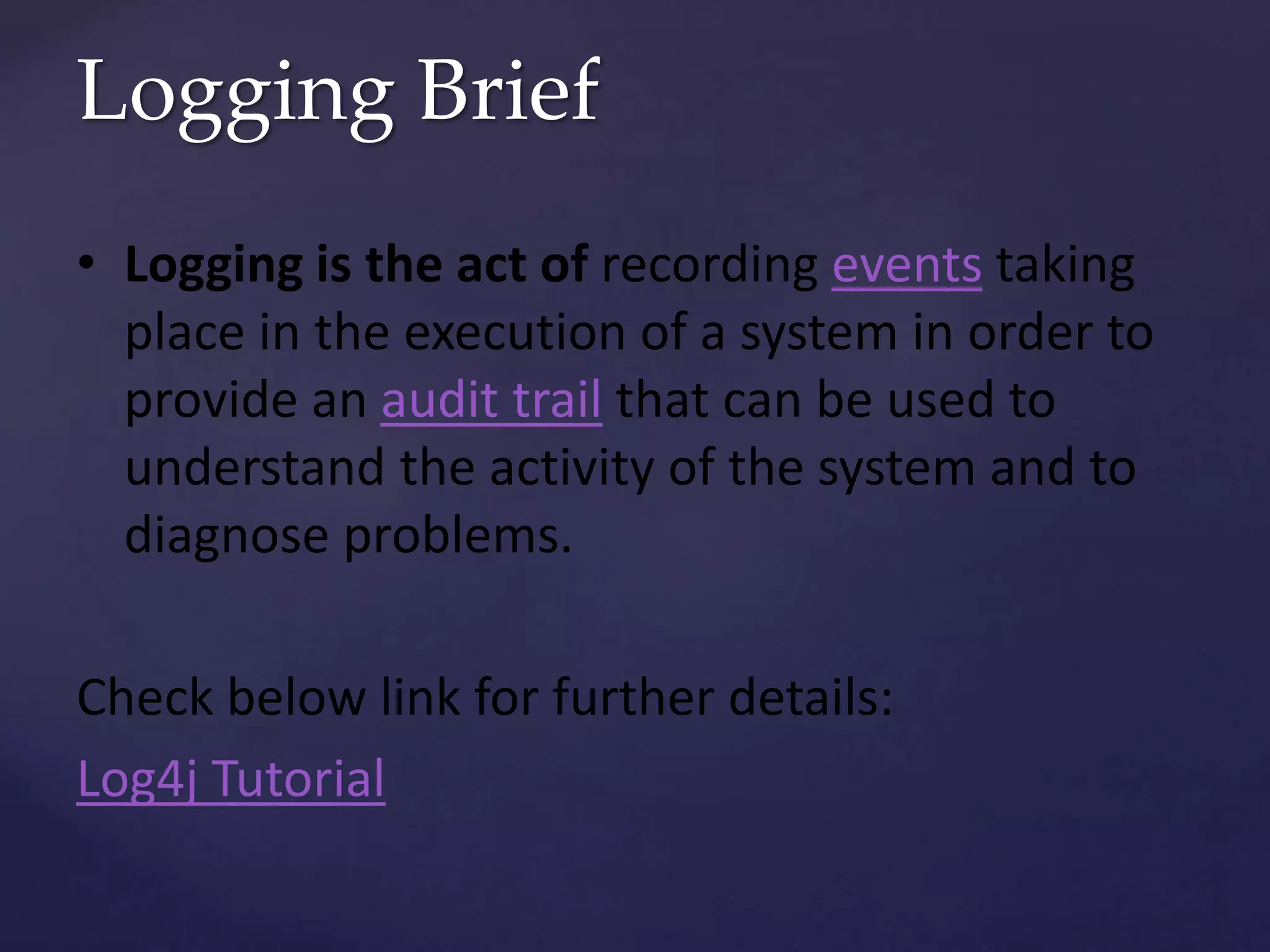 Logging Brief

• Logging is the act of recording events taking place in the execution of a system in order to provide an audit trail that can be used to understand the activity of the system and to diagnose problems.

Check below link for further details:

Log4j Tutorial